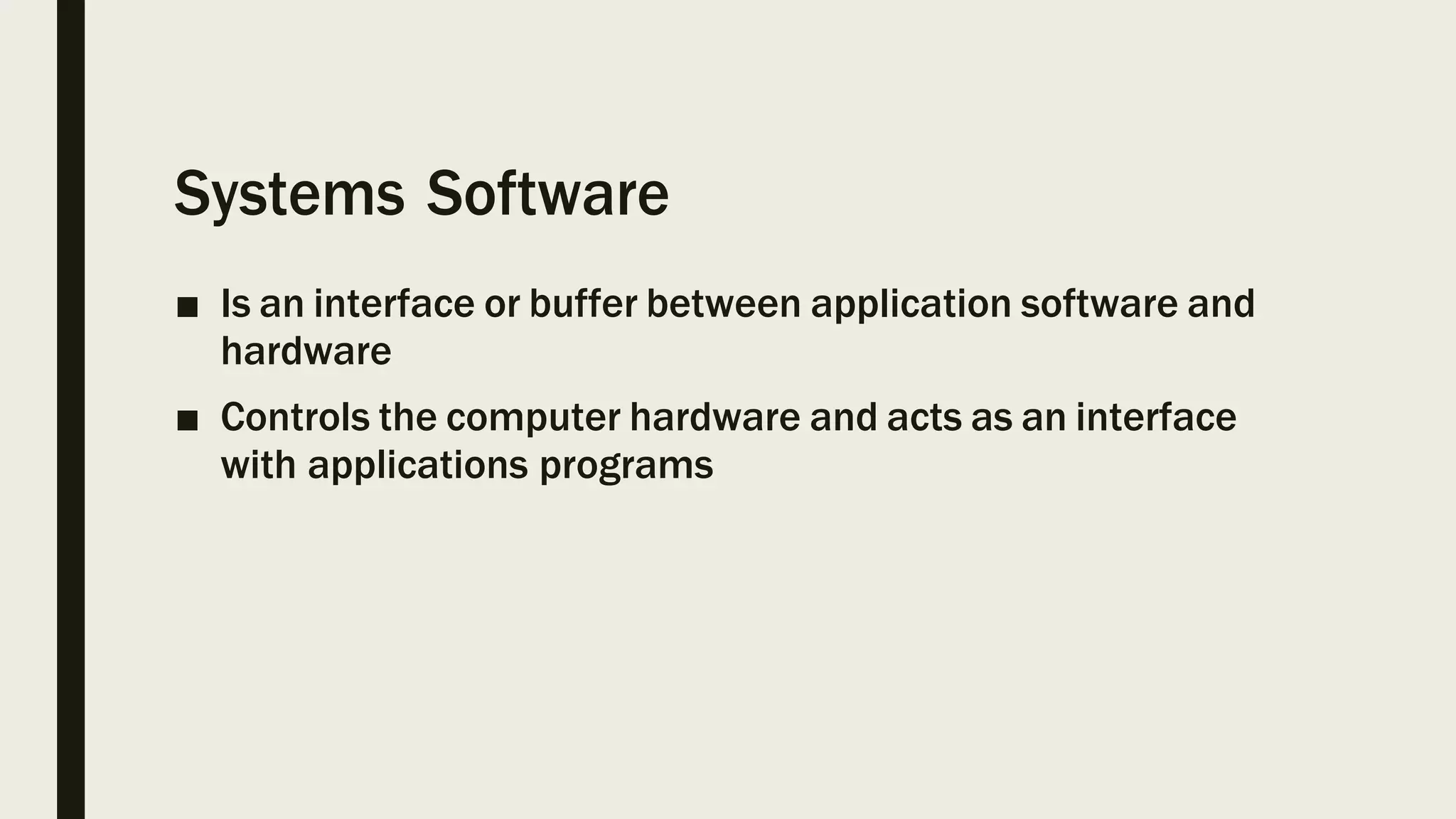 Systems Software

■ Is an interface or buffer between application software and hardware

■ Controls the computer hardware and acts as an interface with applications programs